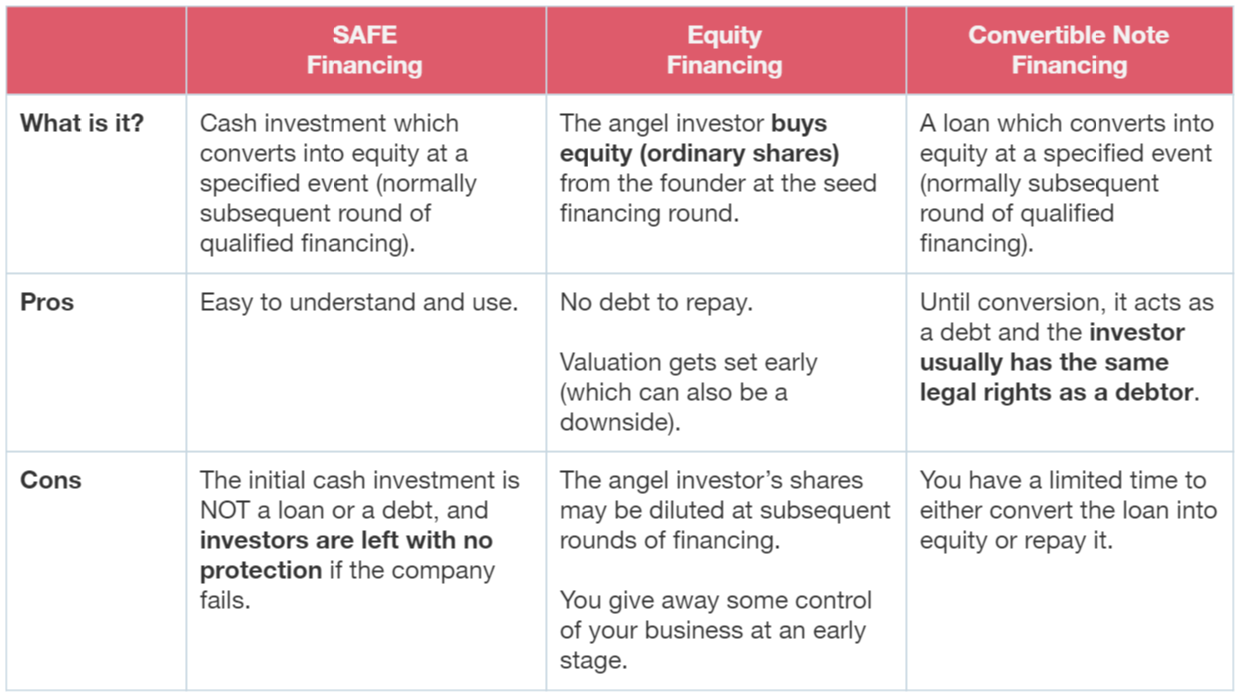 | | SAFE Financing | Equity Financing | Convertible Note Financing |
|---|---|---|---|
| What is it? | Cash investment which converts into equity at a specified event (normally subsequent round of qualified financing). | The angel investor buys equity (ordinary shares) from the founder at the seed financing round. | A loan which converts into equity at a specified event (normally subsequent round of qualified financing). |
| Pros | Easy to understand and use. | No debt to repay. Valuation gets set early (which can also be a downside). | Until conversion, it acts as a debt and the investor usually has the same legal rights as a debtor. |
| Cons | The initial cash investment is NOT a loan or a debt, and investors are left with no protection if the company fails. | The angel investor's shares may be diluted at subsequent rounds of financing. You give away some control of your business at an early stage. | You have a limited time to either convert the loan into equity or repay it. |